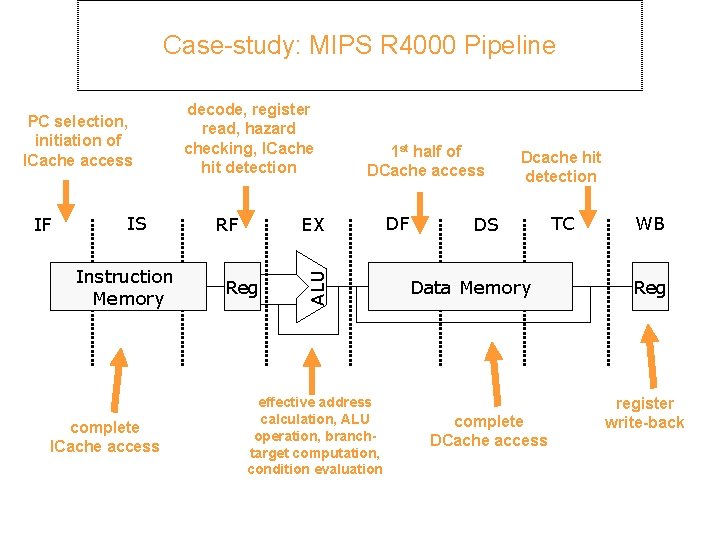 Case-study: MIPS R4000 Pipeline

PC selection, initiation of ICache access

decode, register read, hazard checking, ICache hit detection

1st half of DCache access

Dcache hit detection

IF IS RF EX DF DS TC WB

Instruction Memory

Reg

ALU

Data Memory

Reg

complete ICache access

effective address calculation, ALU operation, branch-target computation, condition evaluation

complete DCache access

register write-back